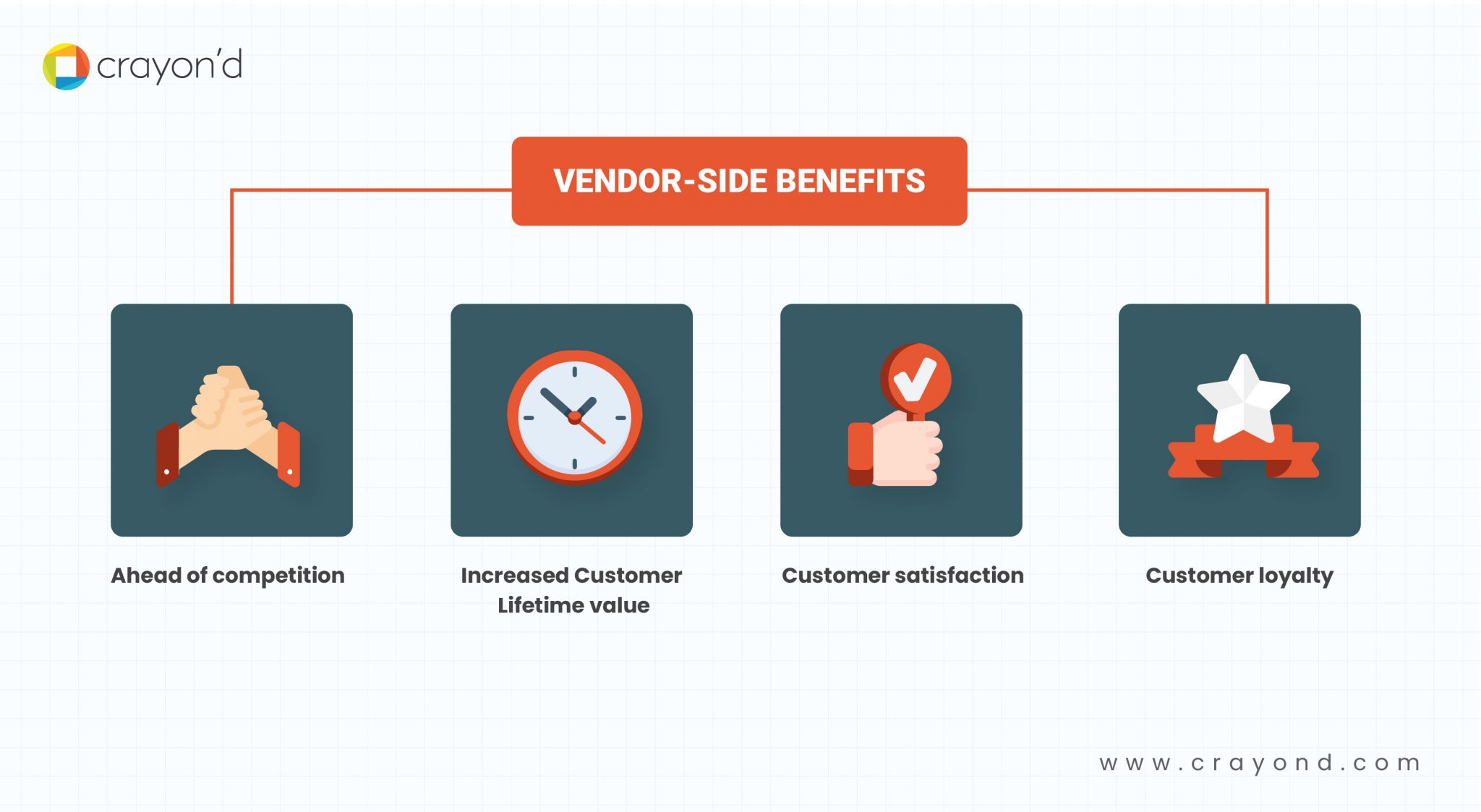 crayon'd

VENDOR-SIDE BENEFITS

Ahead of competition

Increased Customer Lifetime value

Customer satisfaction

Customer loyalty

www.crayond.com